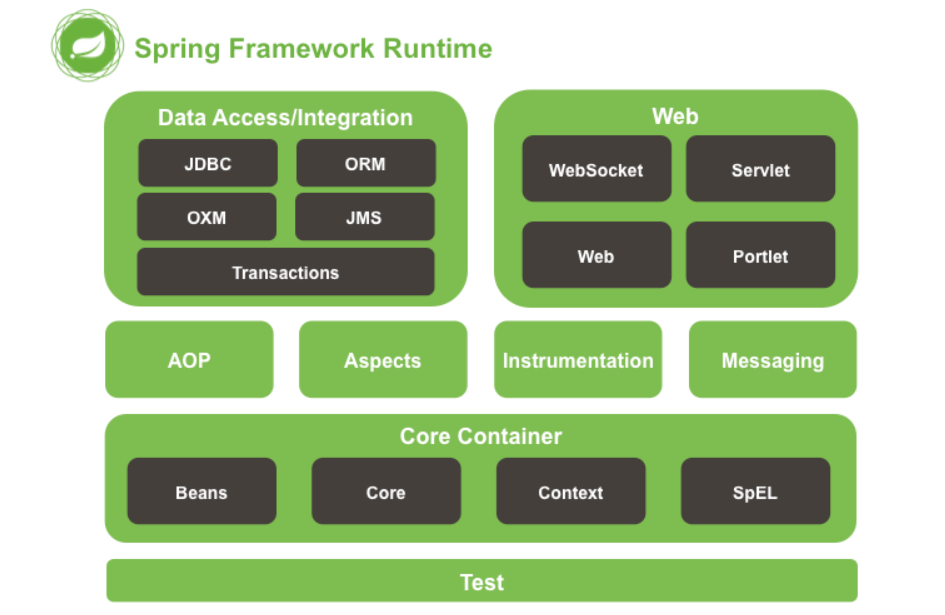 Spring Framework Runtime

Data Access/Integration

JDBC

ORM

OXM

JMS

Transactions

Web

WebSocket

Servlet

Web

Portlet

AOP

Aspects

Instrumentation

Messaging

Core Container

Beans

Core

Context

SpEL

Test